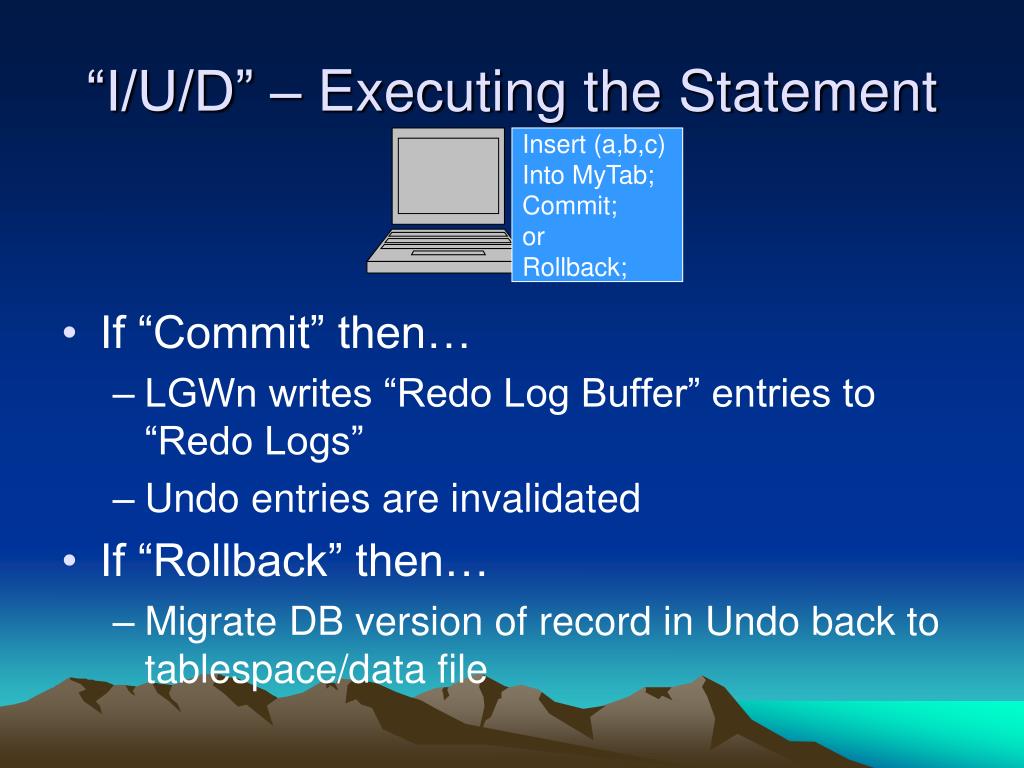 “I/U/D” – Executing the Statement

Insert (a,b,c)
Into MyTab;
Commit;
or
Rollback;

• If “Commit” then…
– LGWn writes “Redo Log Buffer” entries to “Redo Logs”
– Undo entries are invalidated
• If “Rollback” then…
– Migrate DB version of record in Undo back to tablespace/data file